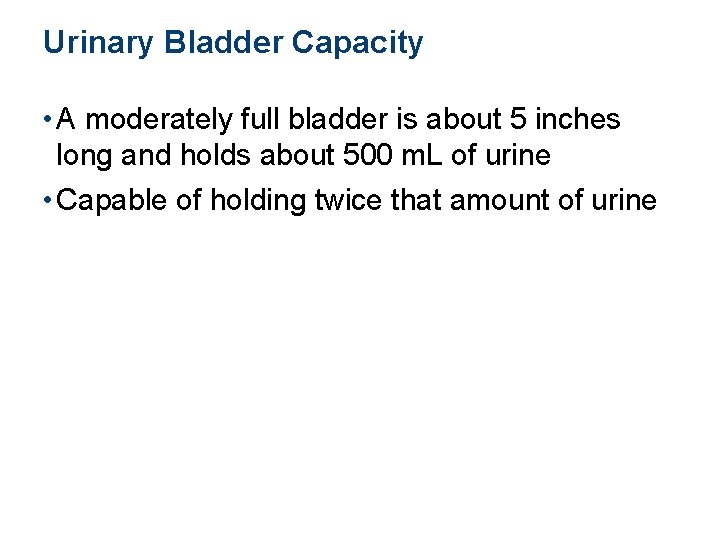 Urinary Bladder Capacity

• A moderately full bladder is about 5 inches long and holds about 500 mL of urine

• Capable of holding twice that amount of urine